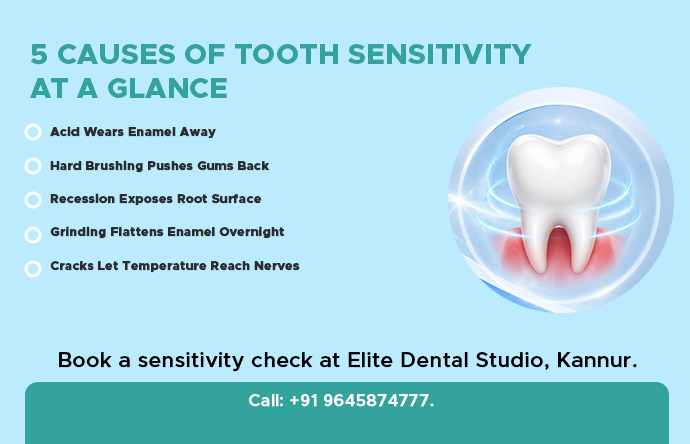 5 CAUSES OF TOOTH SENSITIVITY AT A GLANCE

Acid Wears Enamel Away

Hard Brushing Pushes Gums Back

Recession Exposes Root Surface

Grinding Flattens Enamel Overnight

Cracks Let Temperature Reach Nerves

Book a sensitivity check at Elite Dental Studio, Kannur.

Call: +91 9645874777.